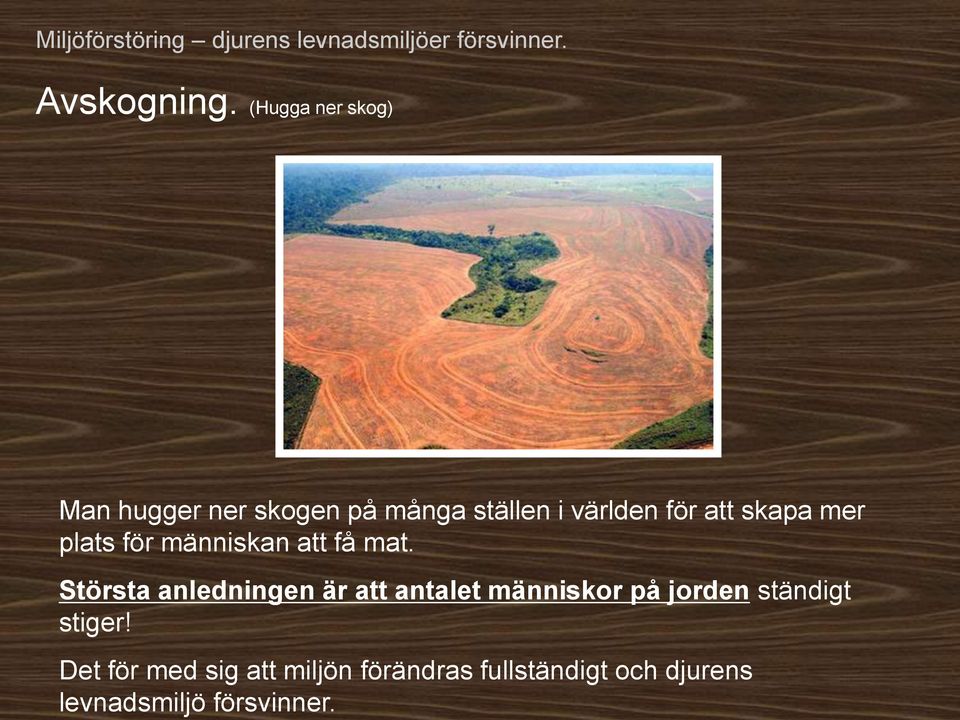 Miljöförstöring – djurens levnadsmiljöer försvinner.

Avskogning. (Hugga ner skog)

Man hugger ner skogen på många ställen i världen för att skapa mer plats för människan att få mat.

Största anledningen är att antalet människor på jorden ständigt stiger!

Det för med sig att miljön förändras fullständigt och djurens levnadsmiljö försvinner.